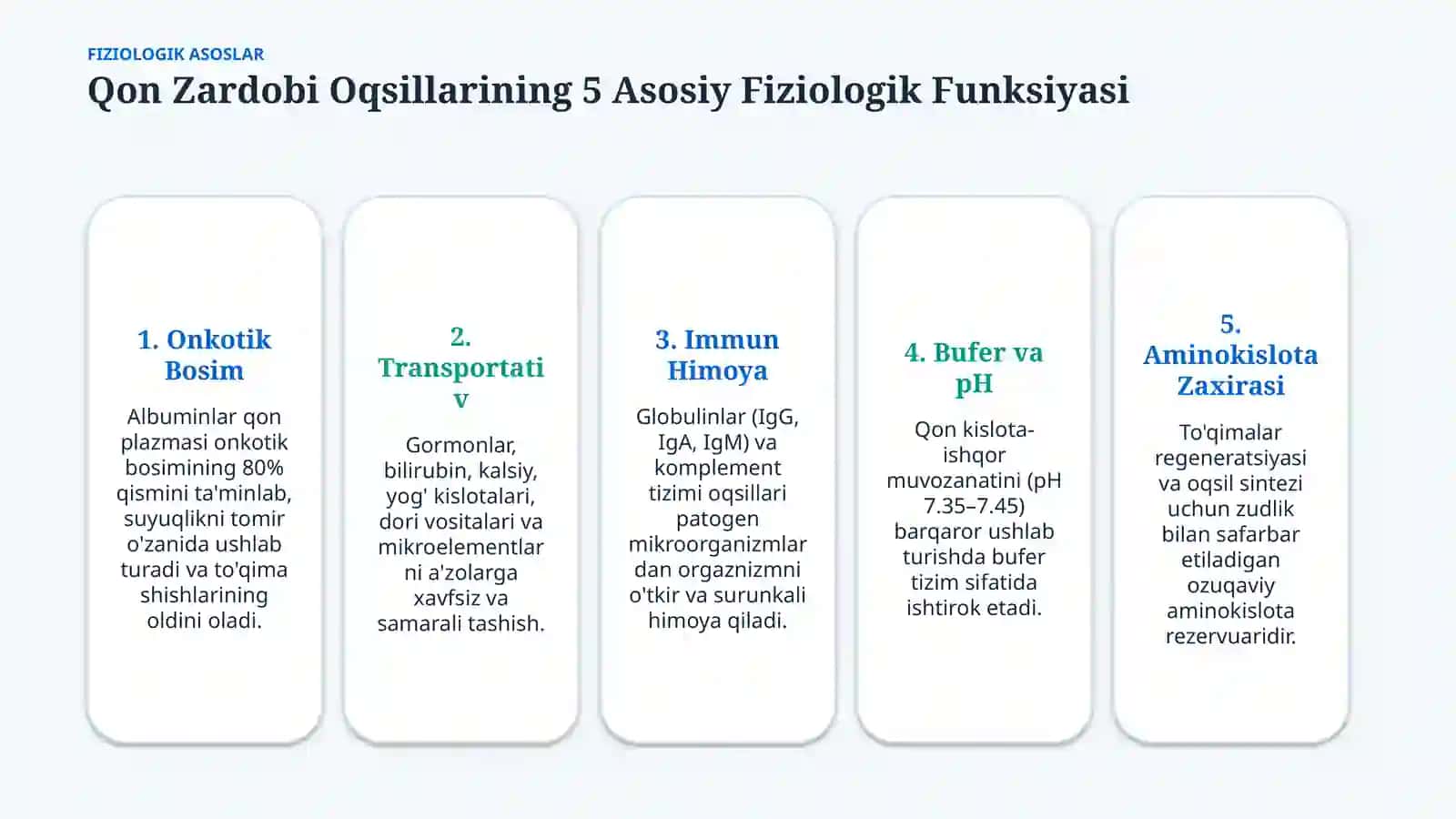 FIZIOLOGIK ASOSLAR

Qon Zardobi Oqsillarining 5 Asosiy Fiziologik Funksiyasi

1. Onkotik Bosim

Albuminlar qon plazmasi onkotik bosimining 80% qismini ta'minlab, suyuqlikni tomir o'zanida ushlab turadi va to'qima shishlarining oldini oladi.

2. Transportativ

Gormonlar, bilirubin, kalsiy, yog' kislotalari, dori vositalari va mikroelementlarni a'zolarga xavfsiz va samarali tashish.

3. Immun Himoya

Globulinlar (IgG, IgA, IgM) va komplement tizimi oqsillari patogen mikroorganizmlardan orgaznizmni o'tkir va surunkali himoya qiladi.

4. Bufer va pH

Qon kislota-ishqor muvozanatini (pH 7.35–7.45) barqaror ushlab turishda bufer tizim sifatida ishtirok etadi.

5. Aminokislota Zaxirasi

To'qimalar regeneratsiyasi va oqsil sintezi uchun zudlik bilan safarbar etiladigan ozuqaviy aminokislota rezervuaridir.